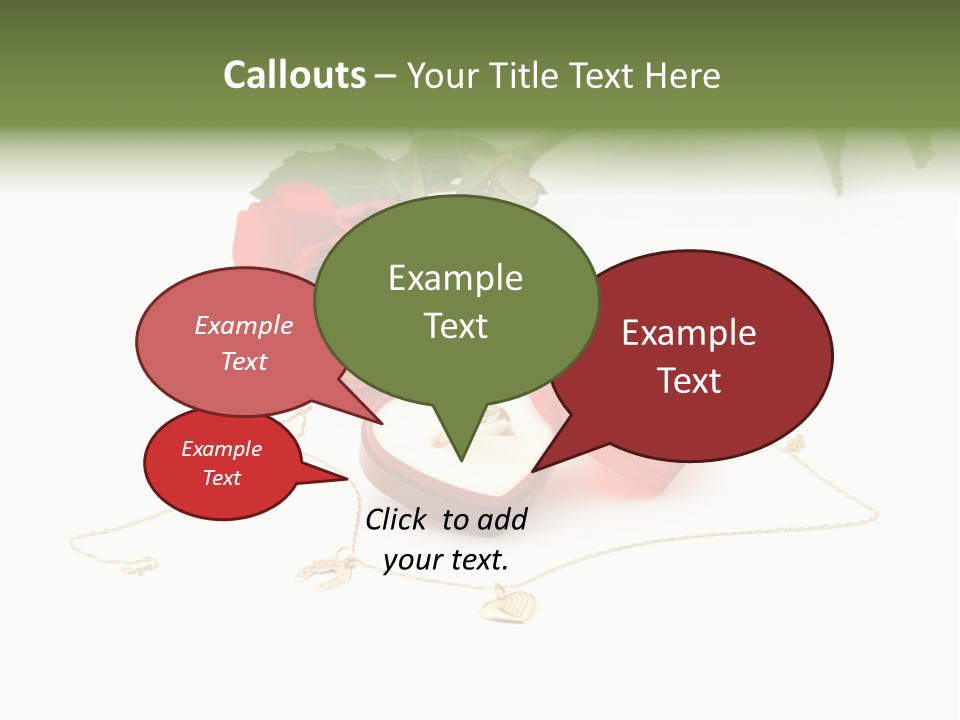 Callouts – Your Title Text Here

Example Text

Example Text

Example Text

Example Text

Click to add your text.